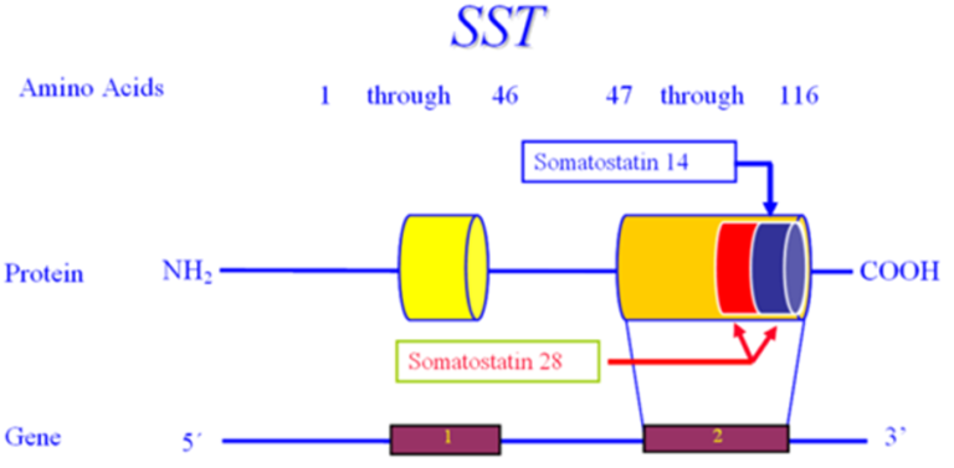 SST

Amino Acids 1 through 46 47 through 116

Somatostatin 14

Protein $NH_2$ COOH

Somatostatin 28

Gene 5´ 1 2 3’